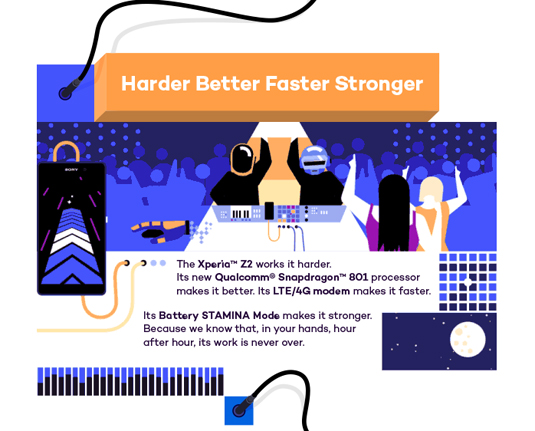 Harder Better Faster Stronger

SONY

The Xperia™ Z2 works it harder. Its new Qualcomm® Snapdragon™ 801 processor makes it better. Its LTE/4G modem makes it faster.

Its Battery STAMINA Mode makes it stronger. Because we know that, in your hands, hour after hour, its work is never over.